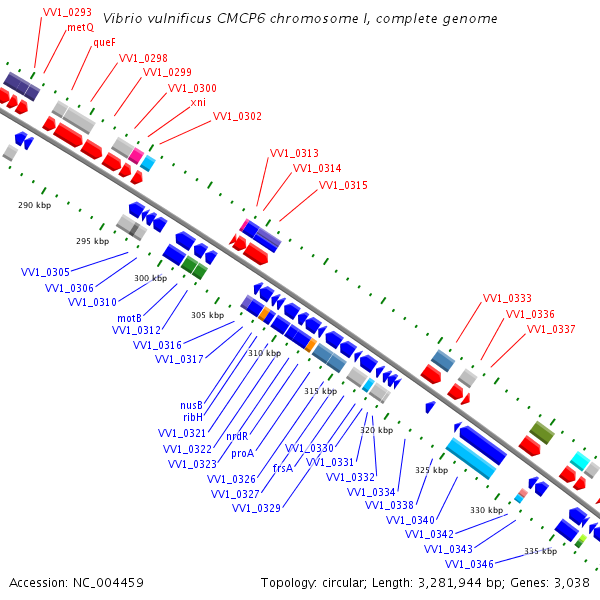 Vibrio vulnificus CMCP6 chromosome I, complete genome

VV1_0293
metQ
queF
VV1_0298
VV1_0299
VV1_0300
xni
VV1_0302
VV1_0313
VV1_0314
VV1_0315
VV1_0333
VV1_0336
VV1_0337

290 kbp
295 kbp
300 kbp
305 kbp
310 kbp
315 kbp
320 kbp
325 kbp
330 kbp
335 kbp

VV1_0305
VV1_0306
VV1_0310
motB
VV1_0312
VV1_0316
VV1_0317
nusB
ribH
VV1_0321
VV1_0322
VV1_0323
nrdR
proA
VV1_0326
VV1_0327
VV1_0329
frsA
VV1_0330
VV1_0331
VV1_0332
VV1_0334
VV1_0338
VV1_0340
VV1_0342
VV1_0343
VV1_0346

Accession: NC_004459
Topology: circular; Length: 3,281,944 bp; Genes: 3,038